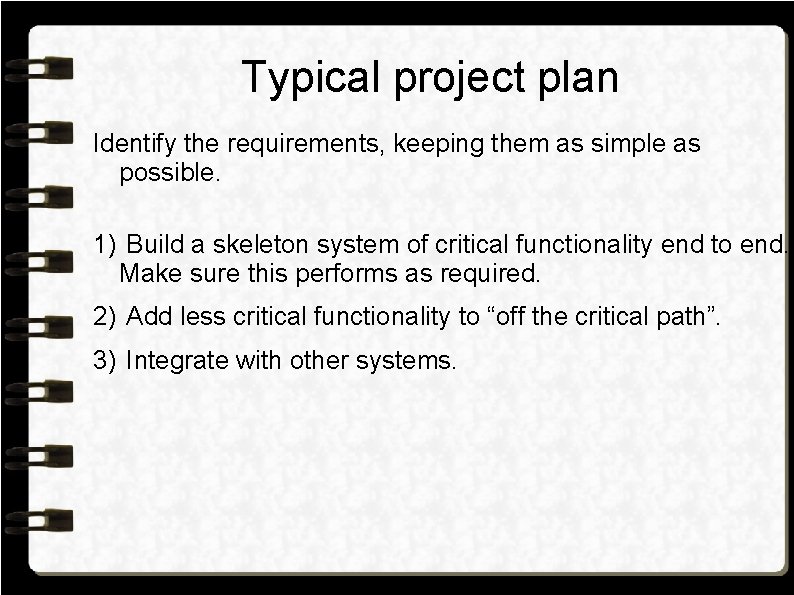 Typical project plan

Identify the requirements, keeping them as simple as possible.

1) Build a skeleton system of critical functionality end to end. Make sure this performs as required.

2) Add less critical functionality to “off the critical path”.

3) Integrate with other systems.